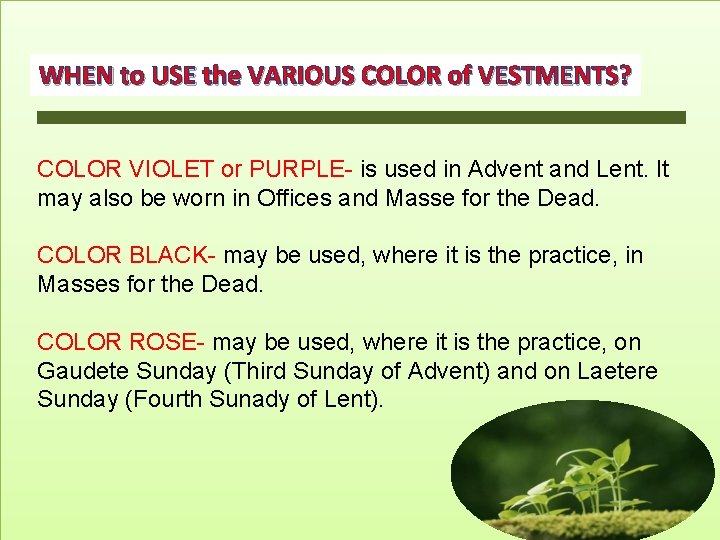 WHEN to USE the VARIOUS COLOR of VESTMENTS?

COLOR VIOLET or PURPLE- is used in Advent and Lent. It may also be worn in Offices and Masse for the Dead.

COLOR BLACK- may be used, where it is the practice, in Masses for the Dead.

COLOR ROSE- may be used, where it is the practice, on Gaudete Sunday (Third Sunday of Advent) and on Laetere Sunday (Fourth Sunady of Lent).